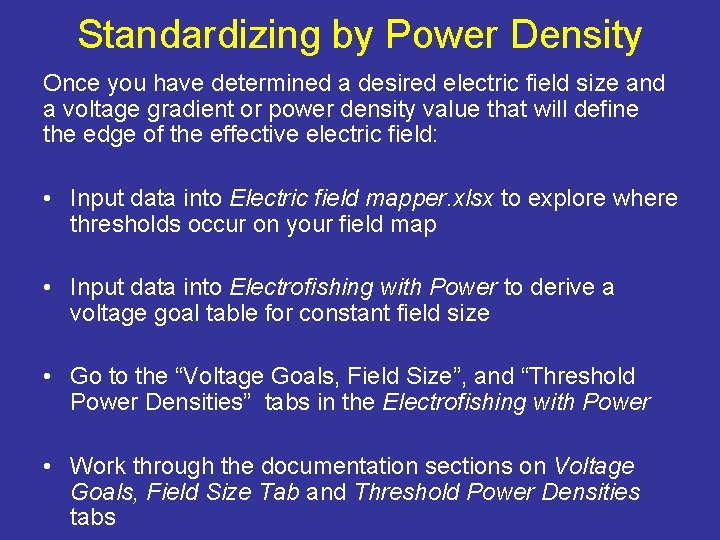 Standardizing by Power Density

Once you have determined a desired electric field size and a voltage gradient or power density value that will define the edge of the effective electric field:

• Input data into Electric field mapper.xlsx to explore where thresholds occur on your field map

• Input data into Electrofishing with Power to derive a voltage goal table for constant field size

• Go to the “Voltage Goals, Field Size”, and “Threshold Power Densities” tabs in the Electrofishing with Power

• Work through the documentation sections on Voltage Goals, Field Size Tab and Threshold Power Densities tabs